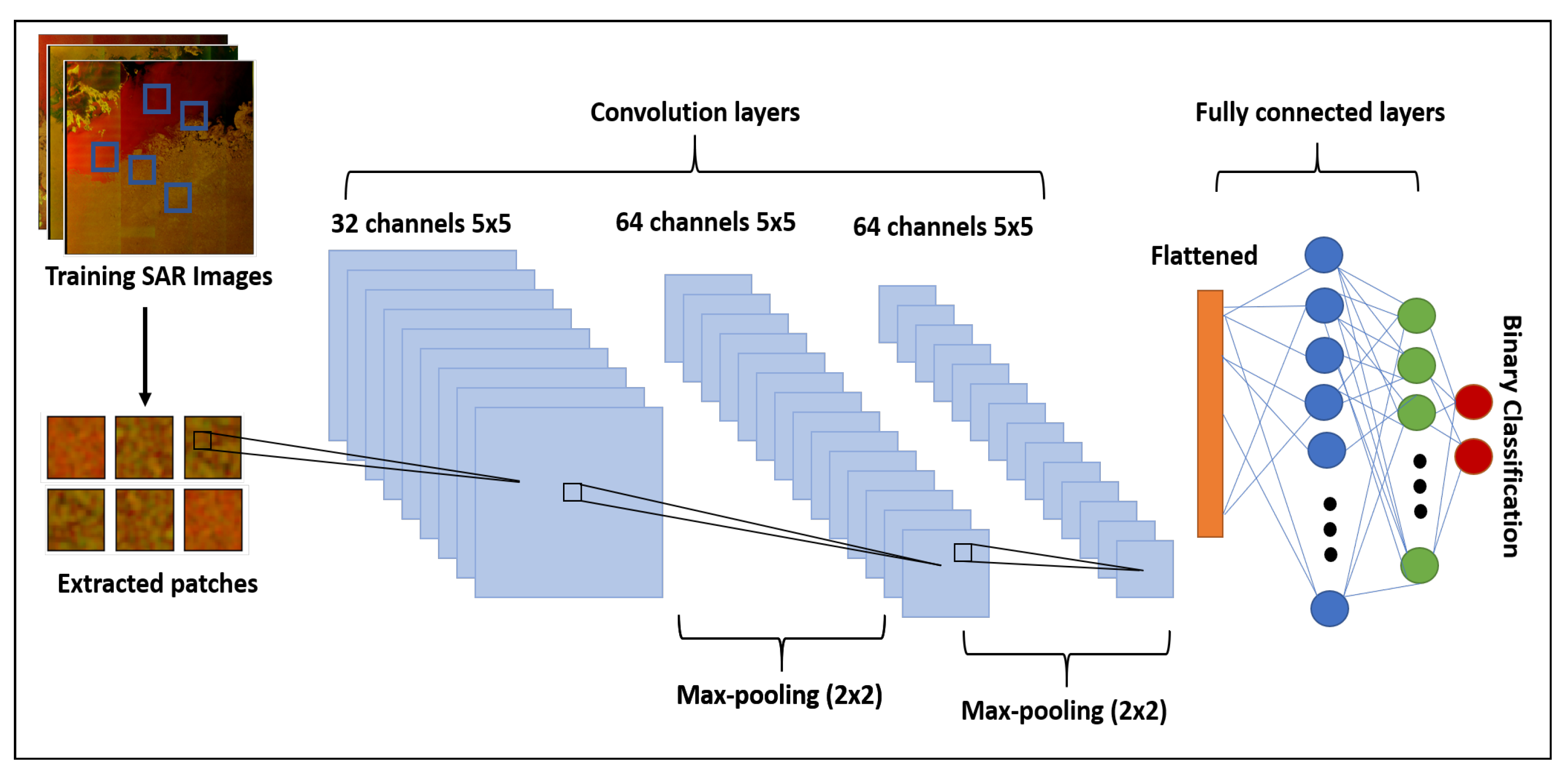 Training SAR Images

Extracted patches

Convolution layers

32 channels 5x5

64 channels 5x5

64 channels 5x5

Max-pooling (2x2)

Max-pooling (2x2)

Fully connected layers

Flattened

Binary Classification